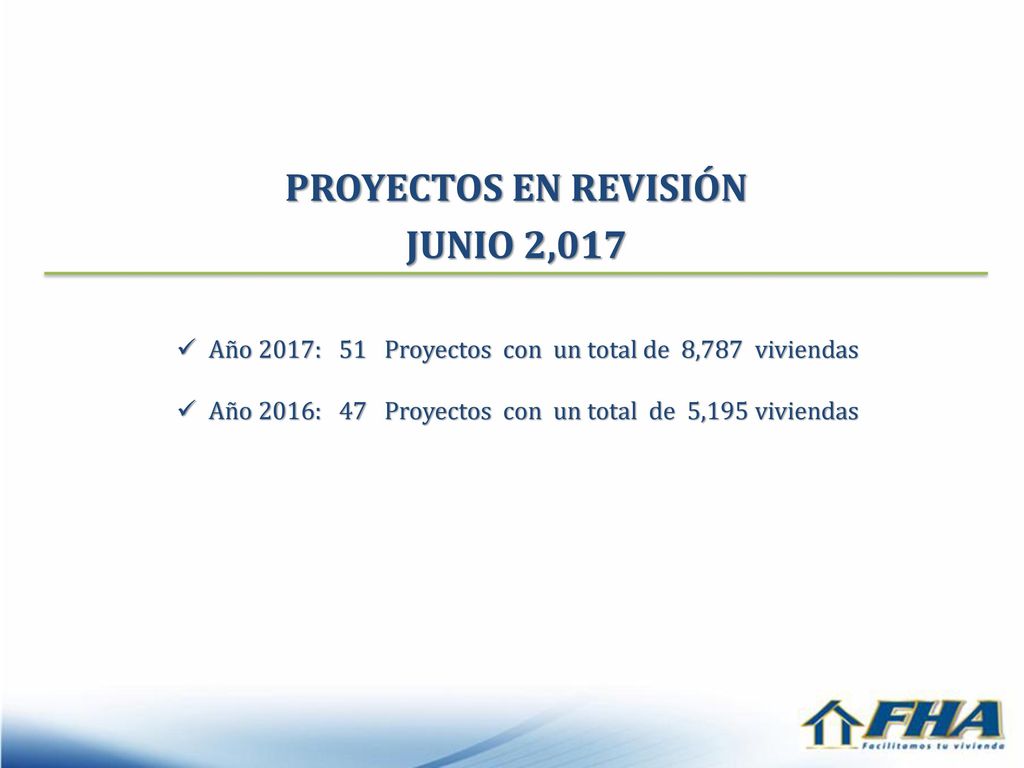 PROYECTOS EN REVISIÓN
JUNIO 2,017

✓ Año 2017: 51 Proyectos con un total de 8,787 viviendas

✓ Año 2016: 47 Proyectos con un total de 5,195 viviendas

FHA
Facilitamos tu vivienda